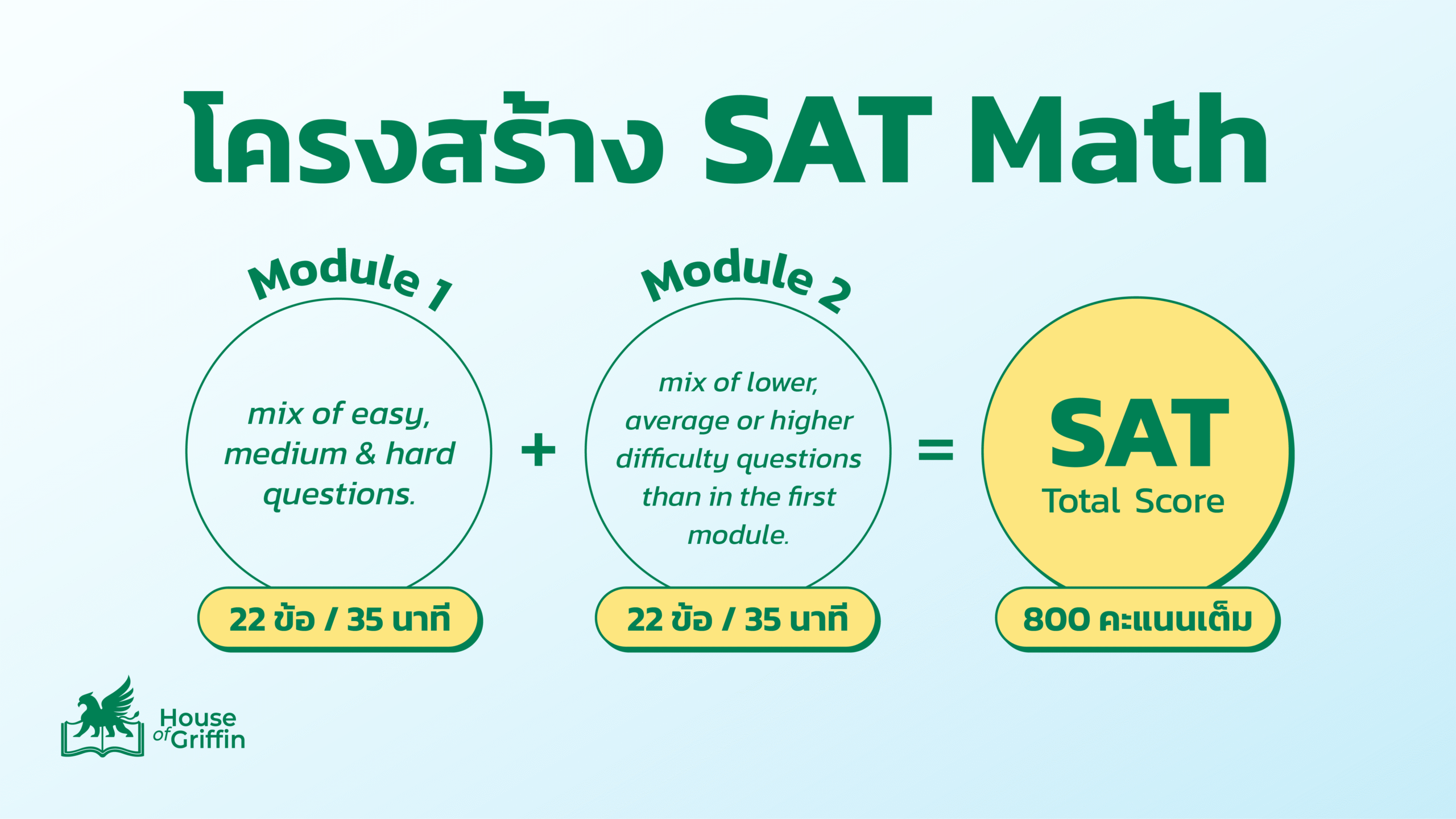 โครงสร้าง SAT Math

Module 1

mix of easy, medium & hard questions.

22 ข้อ / 35 นาที

+

Module 2

mix of lower, average or higher difficulty questions than in the first module.

22 ข้อ / 35 นาที

=

SAT
Total Score

800 คะแนนเต็ม

House of Griffin